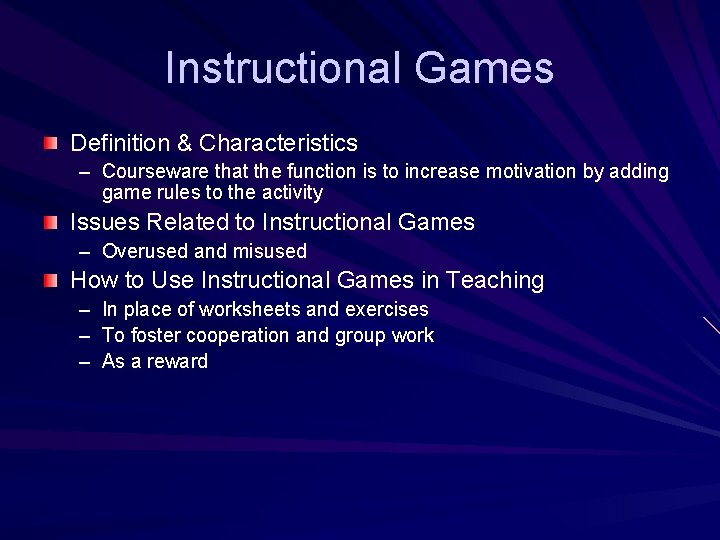 Instructional Games

Definition & Characteristics

– Courseware that the function is to increase motivation by adding game rules to the activity

Issues Related to Instructional Games

– Overused and misused

How to Use Instructional Games in Teaching

– In place of worksheets and exercises
– To foster cooperation and group work
– As a reward